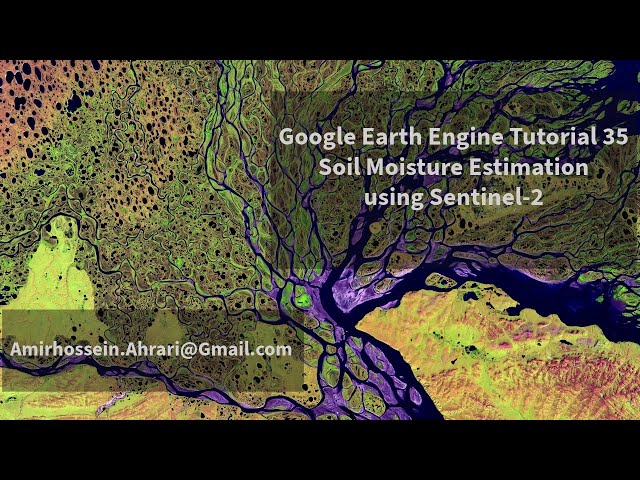 Google Earth Engine Tutorial 35
Soil Moisture Estimation
using Sentinel-2

Amirhossein.Ahrari@Gmail.com